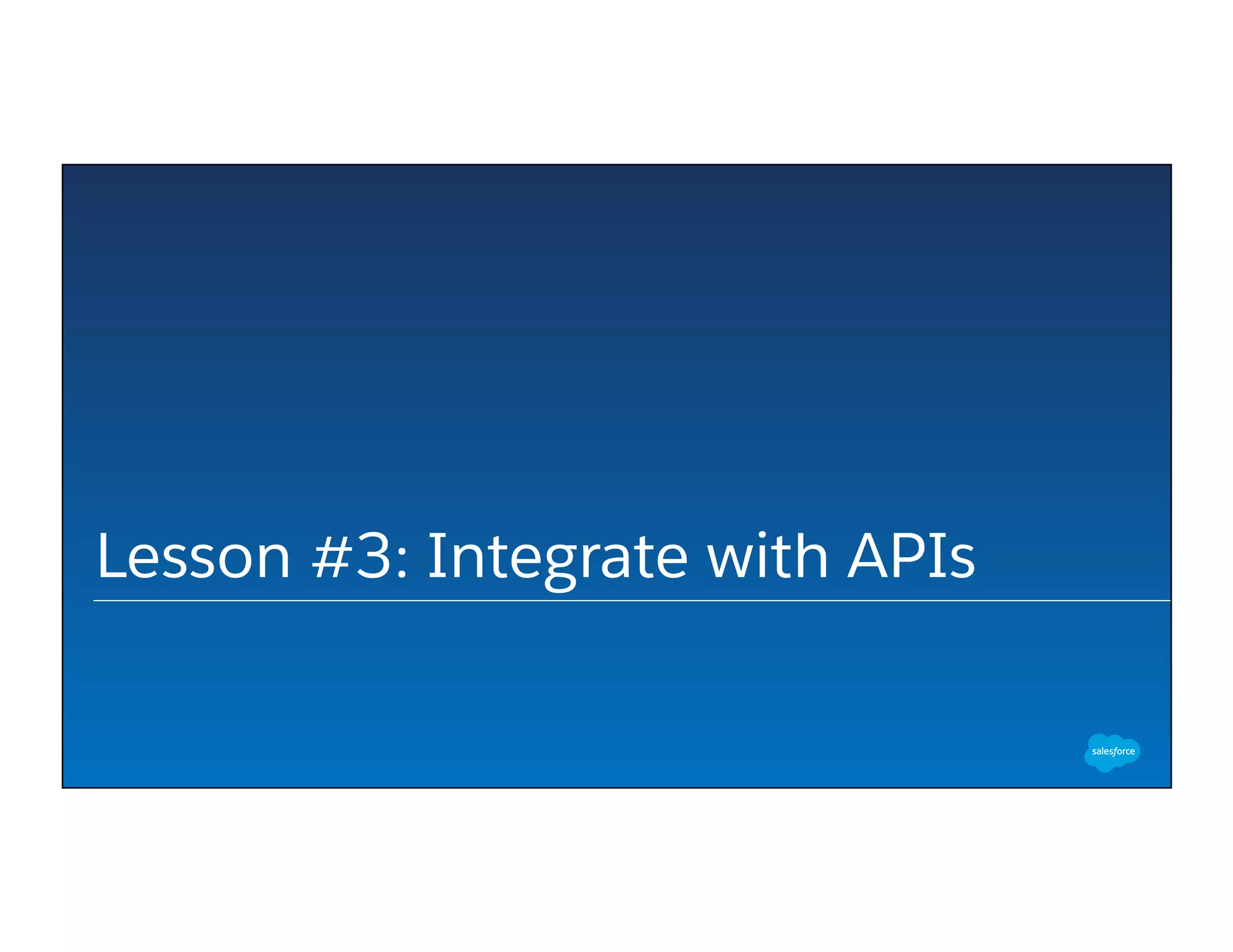 Lesson #3: Integrate with APIs

salesforce